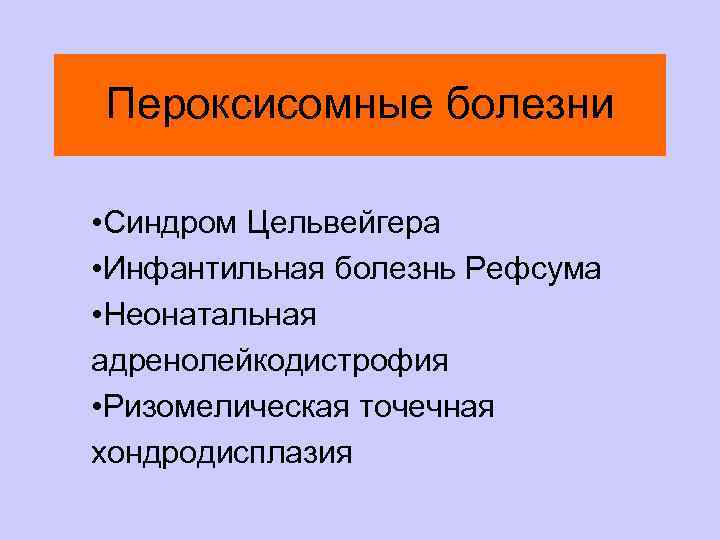 Пероксисомные болезни

•Синдром Цельвейгера
•Инфантильная болезнь Рефсума
•Неонатальная адренолейкодистрофия
•Ризомелическая точечная хондродисплазия